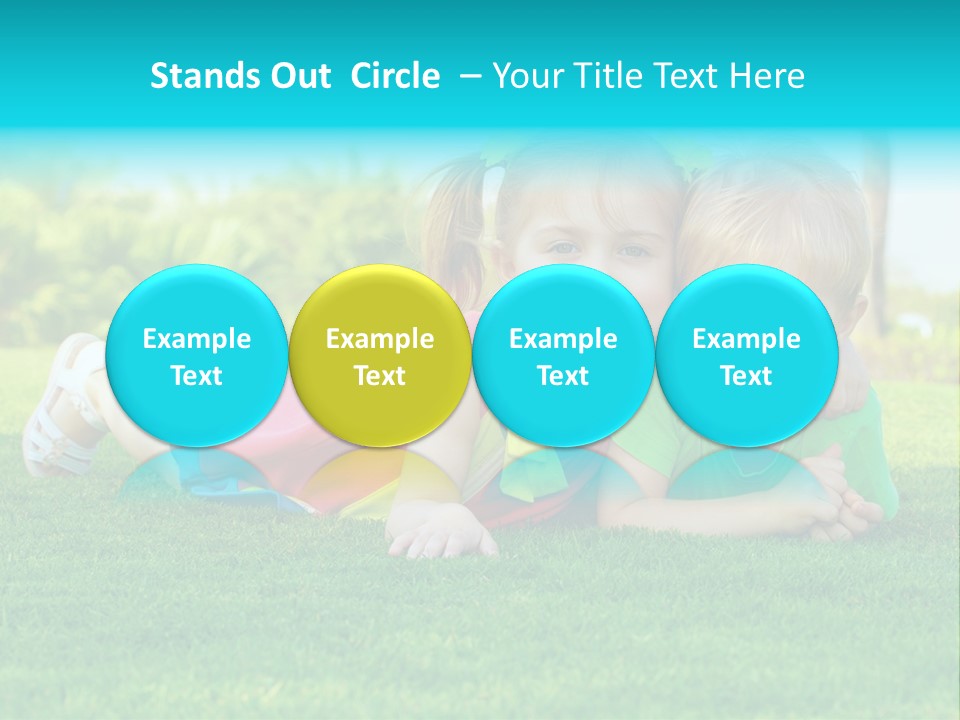 Stands Out Circle – Your Title Text Here

Example Text

Example Text

Example Text

Example Text